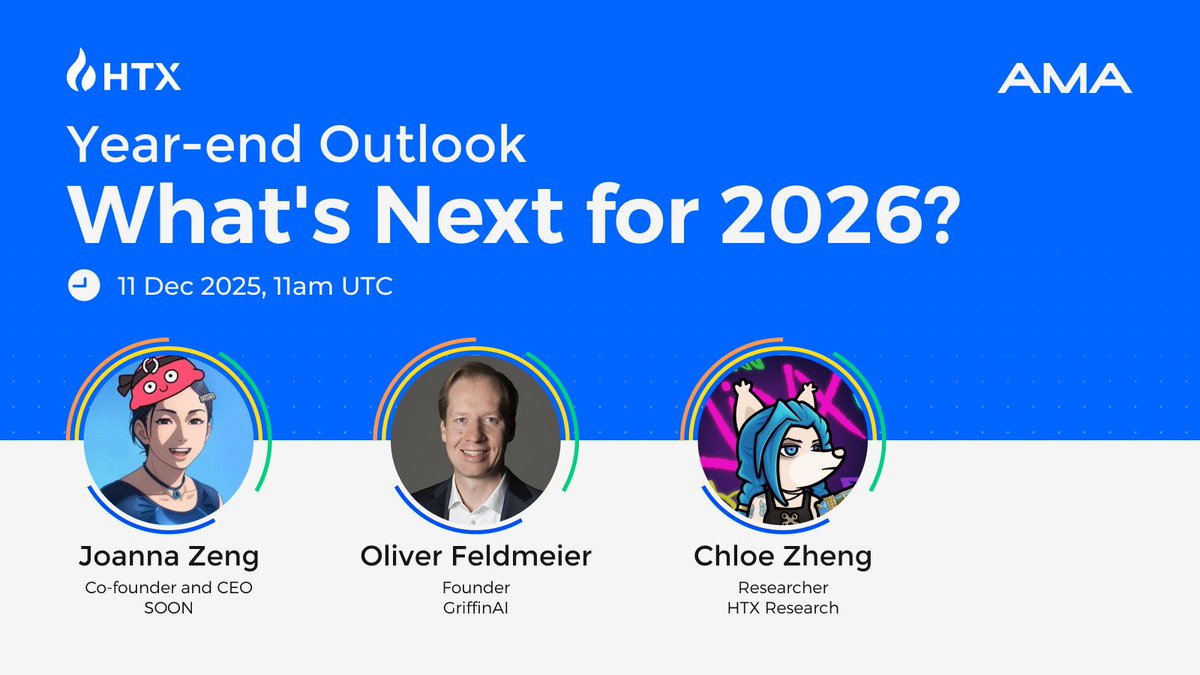 HTX

AMA

Year-end Outlook
What's Next for 2026?

11 Dec 2025, 11am UTC

Joanna Zeng
Co-founder and CEO
SOON

Oliver Feldmeier
Founder
GriffinAI

Chloe Zheng
Researcher
HTX Research